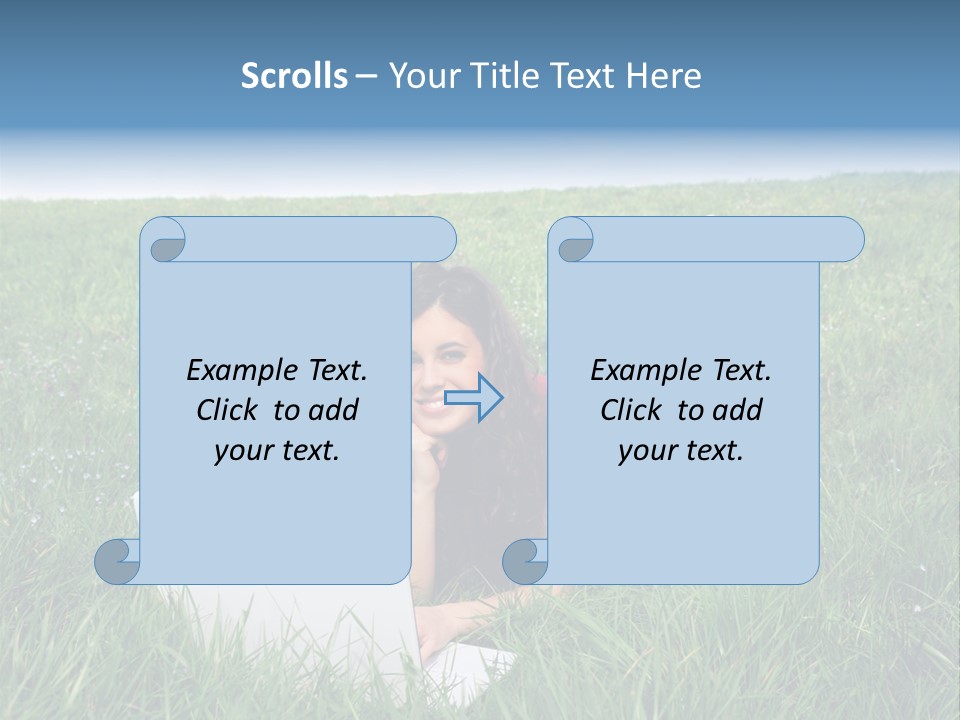 Scrolls – Your Title Text Here

Example Text. Click to add your text.

Example Text. Click to add your text.